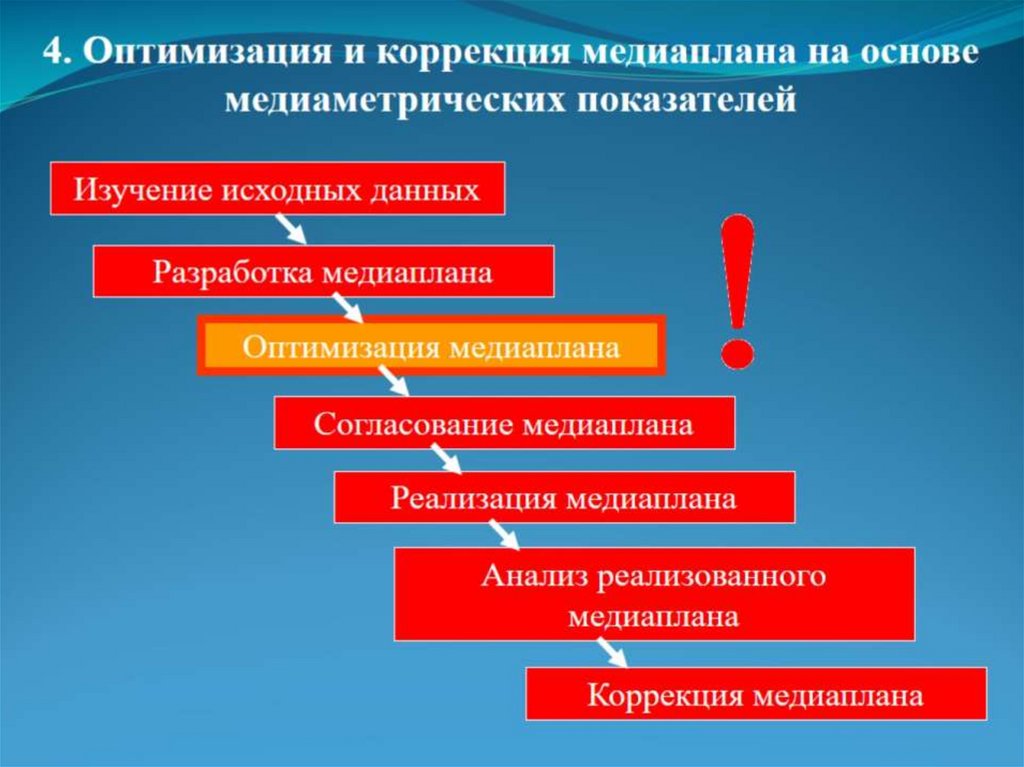 4. Оптимизация и коррекция медиаплана на основе медиаметрических показателей

Изучение исходных данных

Разработка медиаплана

Оптимизация медиаплана

!

Согласование медиаплана

Реализация медиаплана

Анализ реализованного медиаплана

Коррекция медиаплана